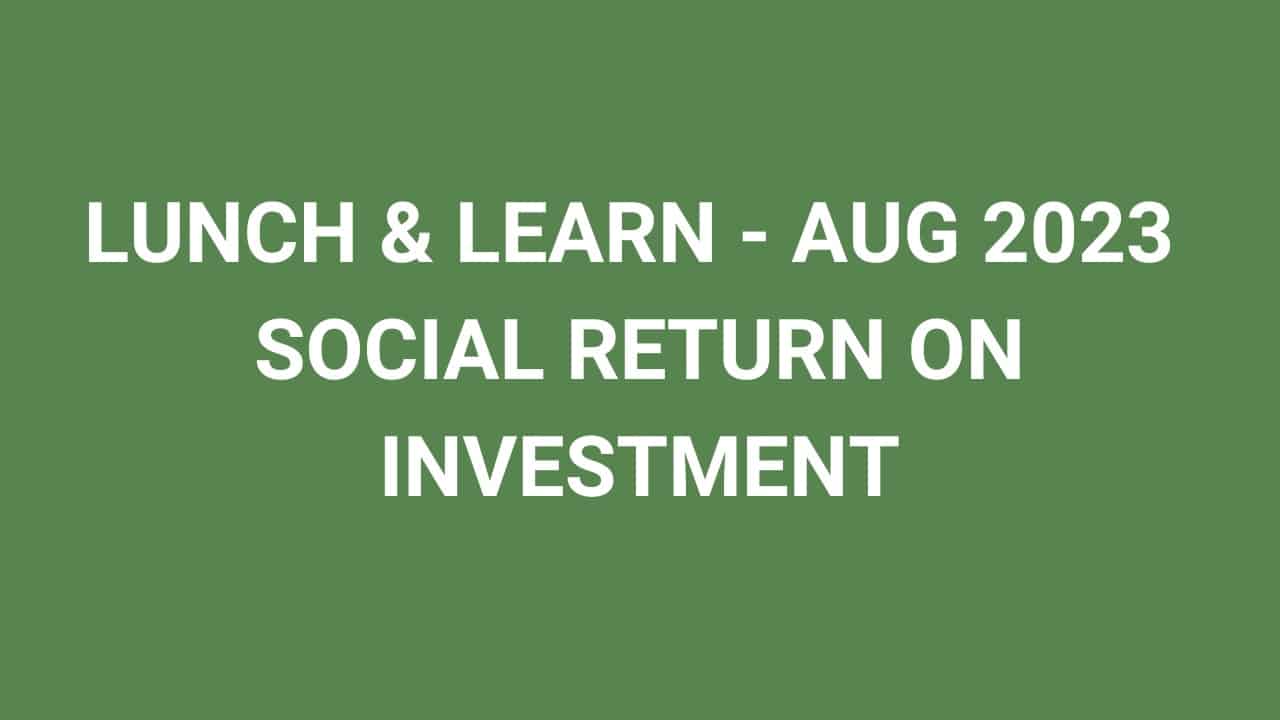 LUNCH & LEARN - AUG 2023
SOCIAL RETURN ON INVESTMENT